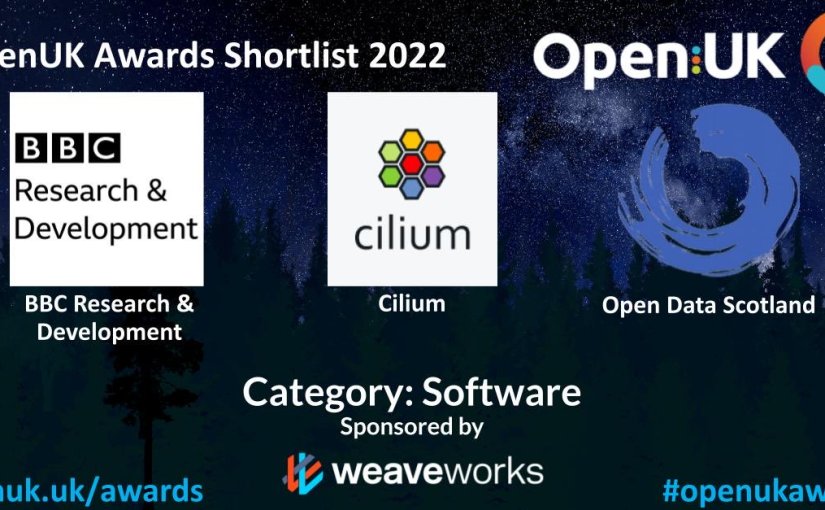 enUK Awards Shortlist 2022

Open:UK

BBC
Research &
Development

BBC Research & Development

cilium

Cilium

Open Data Scotland

Category: Software
Sponsored by

weaveworks

nuk.uk/awards

#openukaw